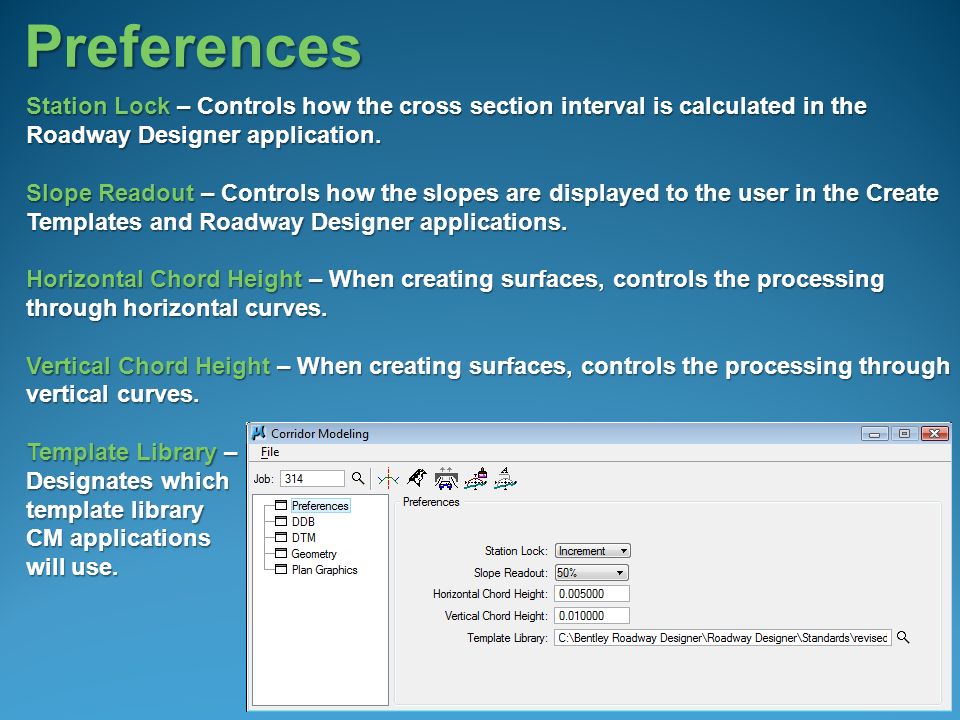 Preferences

Station Lock – Controls how the cross section interval is calculated in the Roadway Designer application.

Slope Readout – Controls how the slopes are displayed to the user in the Create Templates and Roadway Designer applications.

Horizontal Chord Height – When creating surfaces, controls the processing through horizontal curves.

Vertical Chord Height – When creating surfaces, controls the processing through vertical curves.

Template Library – Designates which template library CM applications will use.

Corridor Modeling

File

Job: 314

Preferences
DDB
DTM
Geometry
Plan Graphics

Preferences

Station Lock: Increment

Slope Readout: 50%

Horizontal Chord Height: 0.005000

Vertical Chord Height: 0.010000

Template Library: C:\Bentley Roadway Designer\Roadway Designer\Standards\revisec